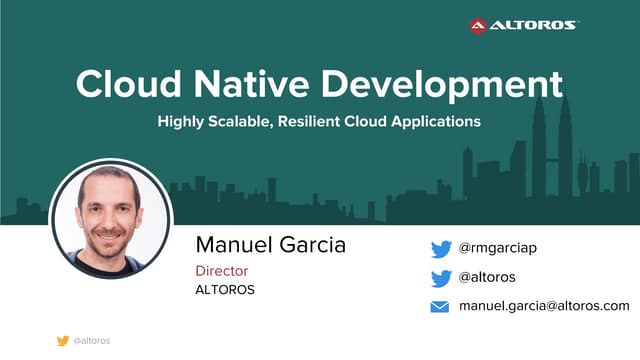 ALTOROS

Cloud Native Development

Highly Scalable, Resilient Cloud Applications

Manuel Garcia
Director
ALTOROS

@rmgarciap
@altoros
manuel.garcia@altoros.com

@altoros